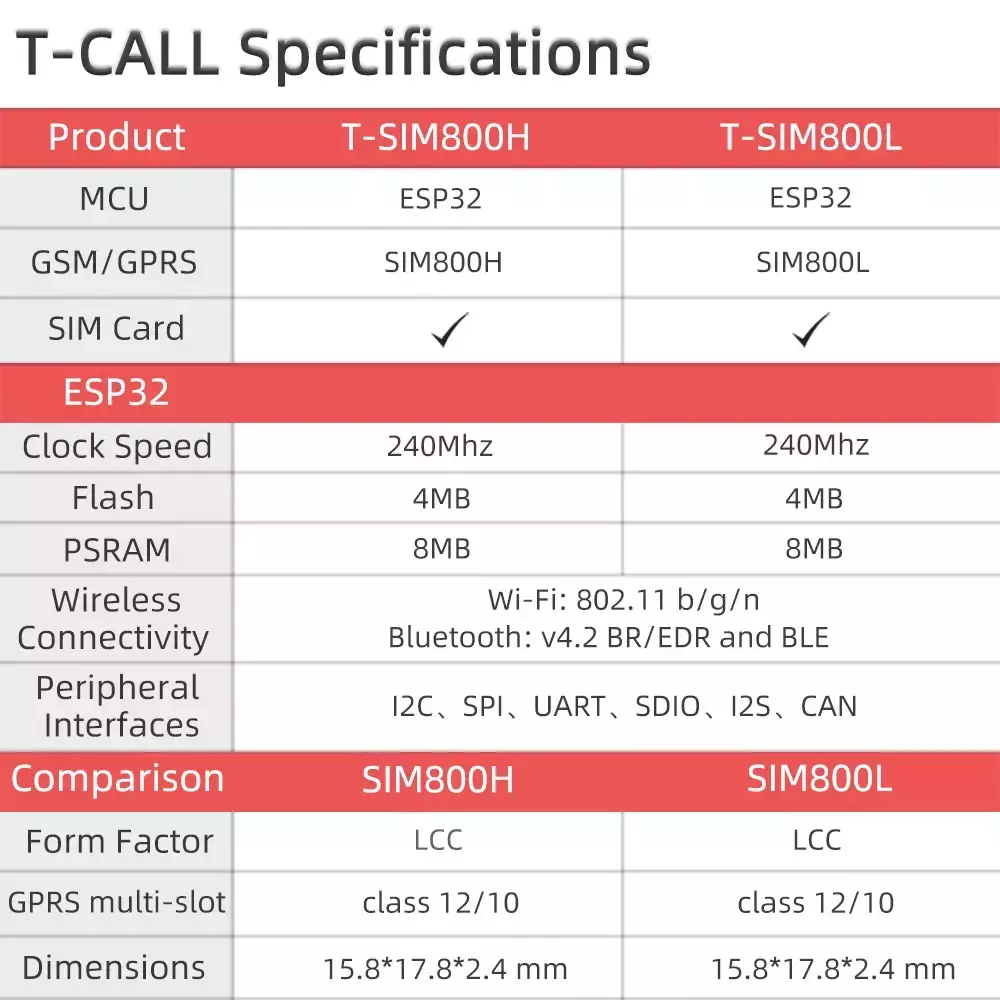 T-CALL Specifications

| Product | T-SIM800H | T-SIM800L |
|---|---|---|
| MCU | ESP32 | ESP32 |
| GSM/GPRS | SIM800H | SIM800L |
| SIM Card | ✓ | ✓ |
| ESP32 | | |
| Clock Speed | 240Mhz | 240Mhz |
| Flash | 4MB | 4MB |
| PSRAM | 8MB | 8MB |
| Wireless Connectivity | Wi-Fi: 802.11 b/g/n Bluetooth: v4.2 BR/EDR and BLE | |
| Peripheral Interfaces | I2C、SPI、UART、SDIO、I2S、CAN | |
| Comparison | SIM800H | SIM800L |
| Form Factor | LCC | LCC |
| GPRS multi-slot | class 12/10 | class 12/10 |
| Dimensions | 15.8*17.8*2.4 mm | 15.8*17.8*2.4 mm |